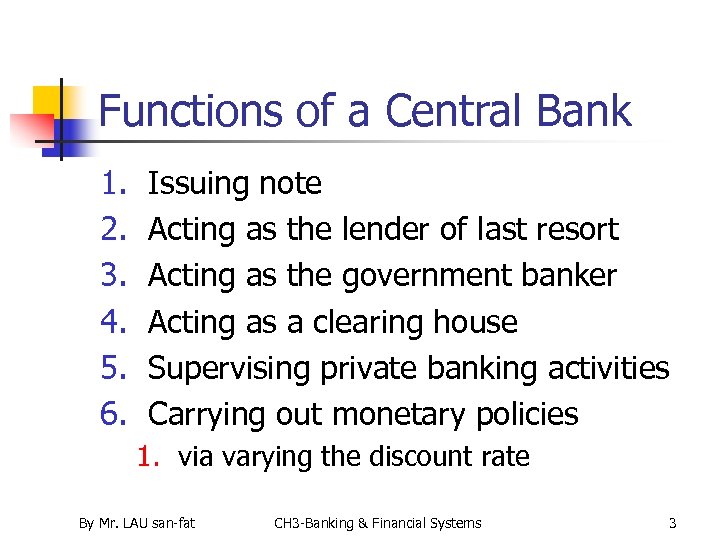 Functions of a Central Bank

1. Issuing note
2. Acting as the lender of last resort
3. Acting as the government banker
4. Acting as a clearing house
5. Supervising private banking activities
6. Carrying out monetary policies
   1. via varying the discount rate

By Mr. LAU san-fat CH3-Banking & Financial Systems 3